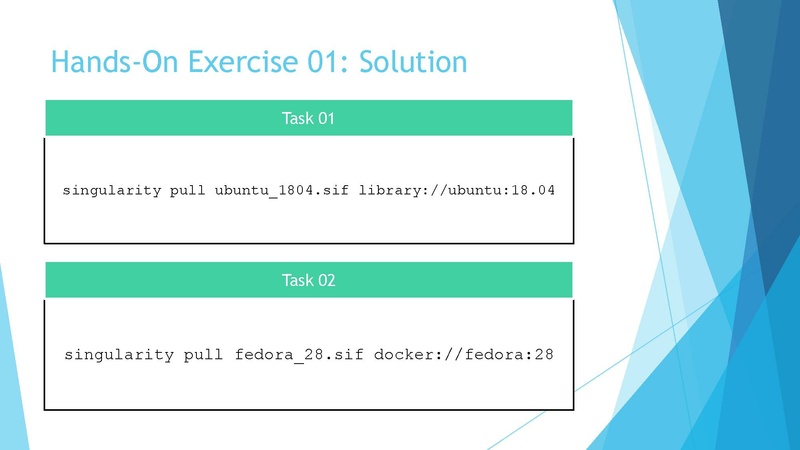 Hands-On Exercise 01: Solution

Task 01

singularity pull ubuntu_1804.sif library://ubuntu:18.04

Task 02

singularity pull fedora_28.sif docker://fedora:28